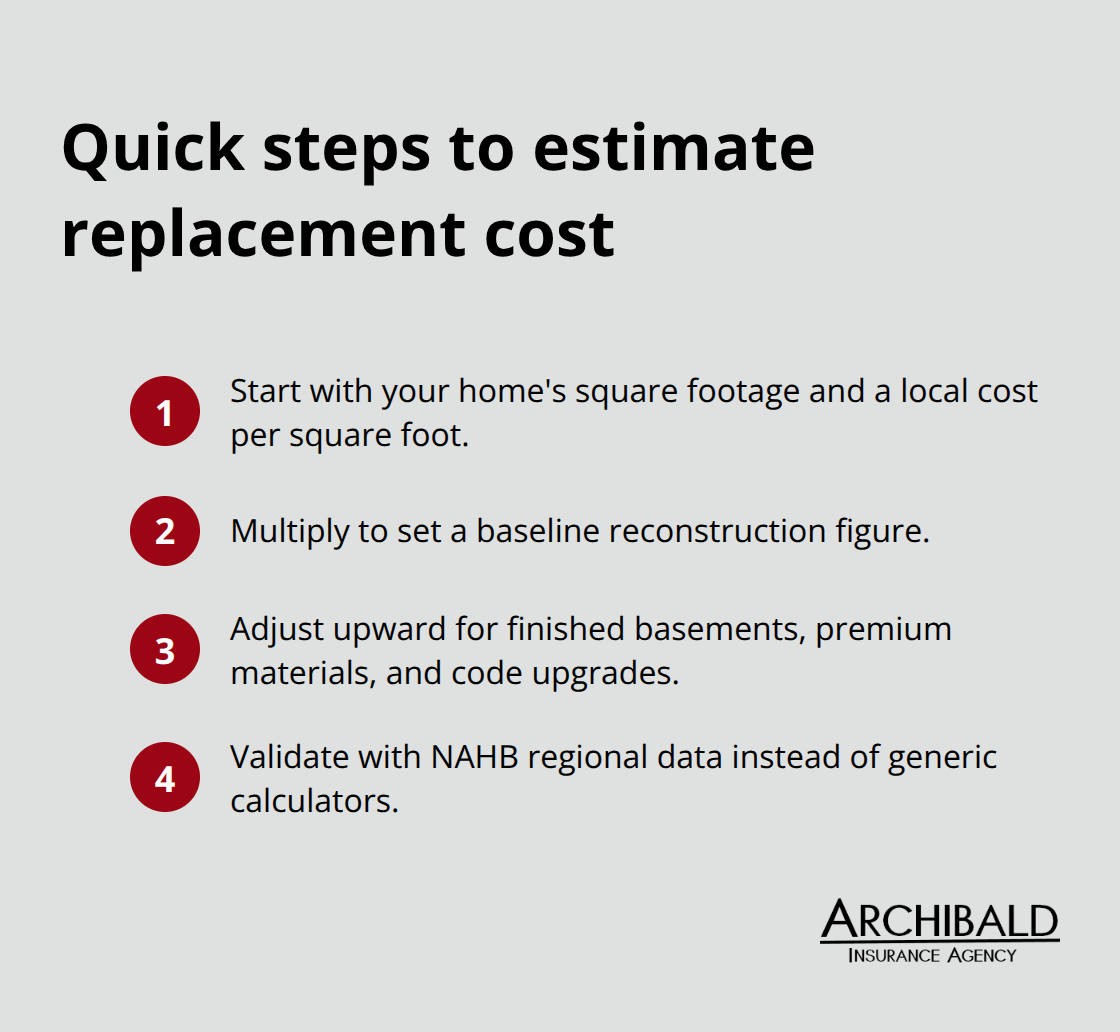 Quick steps to estimate replacement cost

1 Start with your home's square footage and a local cost per square foot.

2 Multiply to set a baseline reconstruction figure.

3 Adjust upward for finished basements, premium materials, and code upgrades.

4 Validate with NAHB regional data instead of generic calculators.

ARCHIBALD
INSURANCE AGENCY